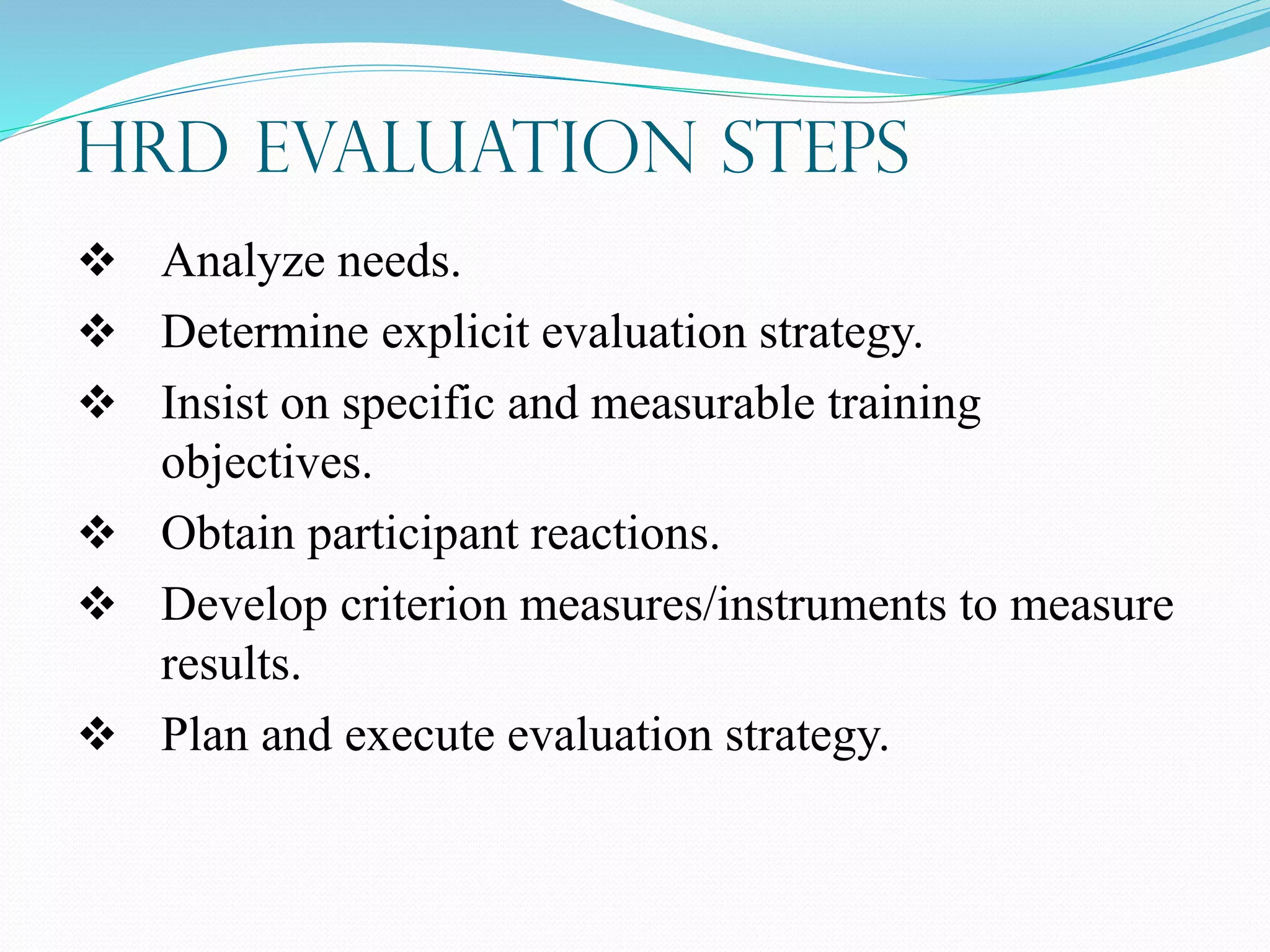 HRD EVALUATION STEPS

❖ Analyze needs.
❖ Determine explicit evaluation strategy.
❖ Insist on specific and measurable training objectives.
❖ Obtain participant reactions.
❖ Develop criterion measures/instruments to measure results.
❖ Plan and execute evaluation strategy.